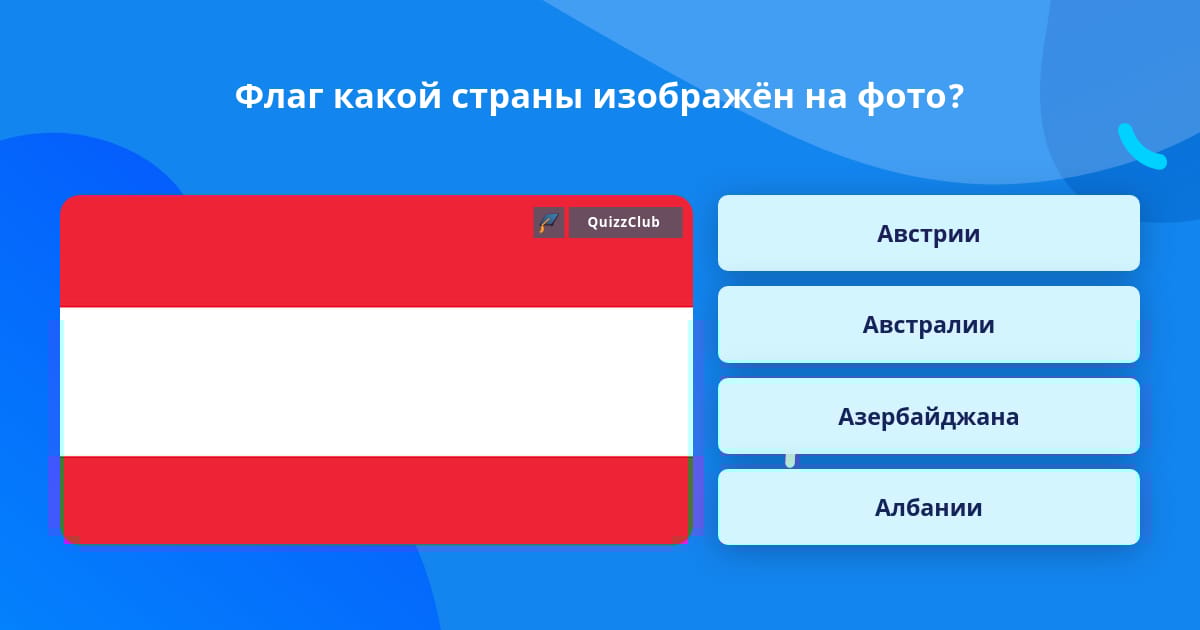 Флаг какой страны изображён на фото?

QuizzClub

Австрии

Австралии

Азербайджана

Албании